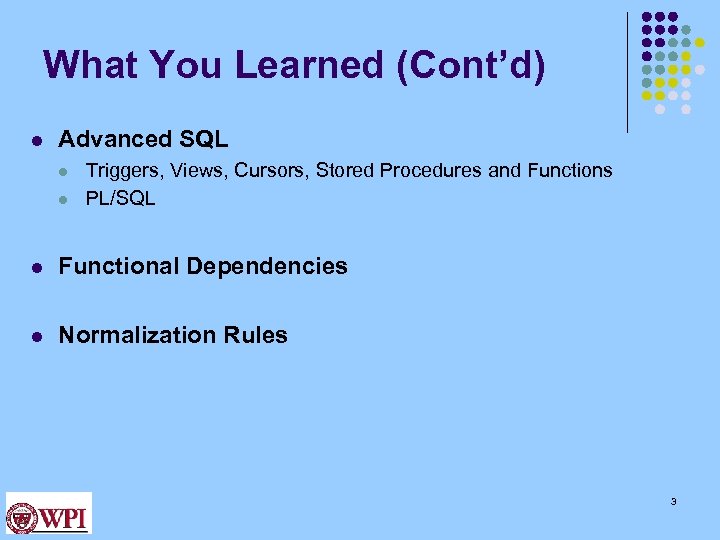 What You Learned (Cont'd)

- Advanced SQL
  - Triggers, Views, Cursors, Stored Procedures and Functions
  - PL/SQL

- Functional Dependencies

- Normalization Rules

WPI

3